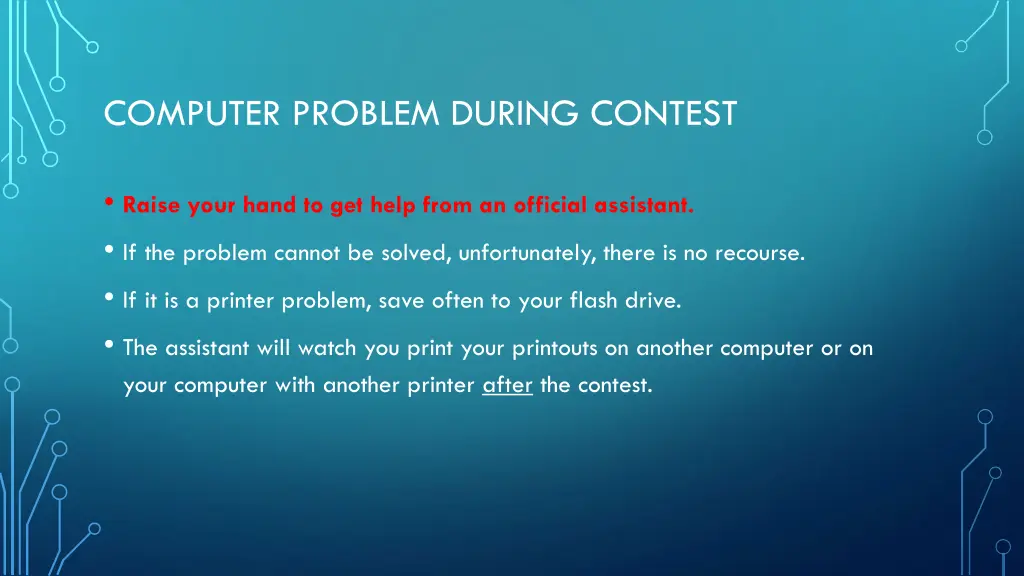 COMPUTER PROBLEM DURING CONTEST

• Raise your hand to get help from an official assistant.

• If the problem cannot be solved, unfortunately, there is no recourse.

• If it is a printer problem, save often to your flash drive.

• The assistant will watch you print your printouts on another computer or on your computer with another printer after the contest.